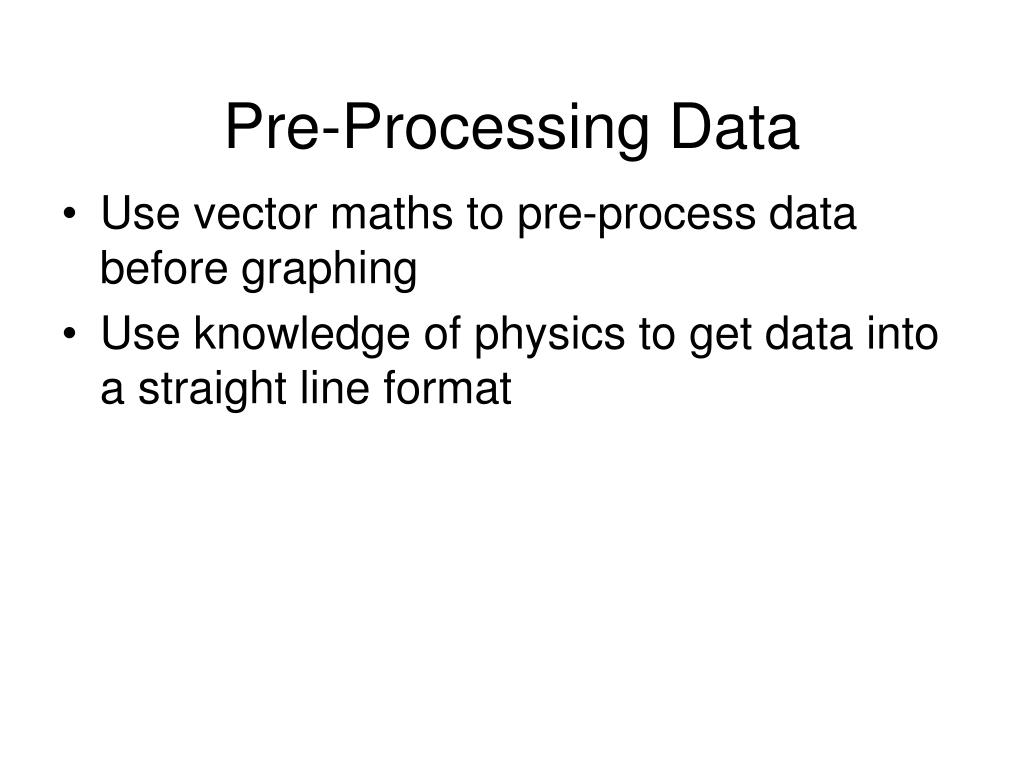 Pre-Processing Data

• Use vector maths to pre-process data before graphing
• Use knowledge of physics to get data into a straight line format